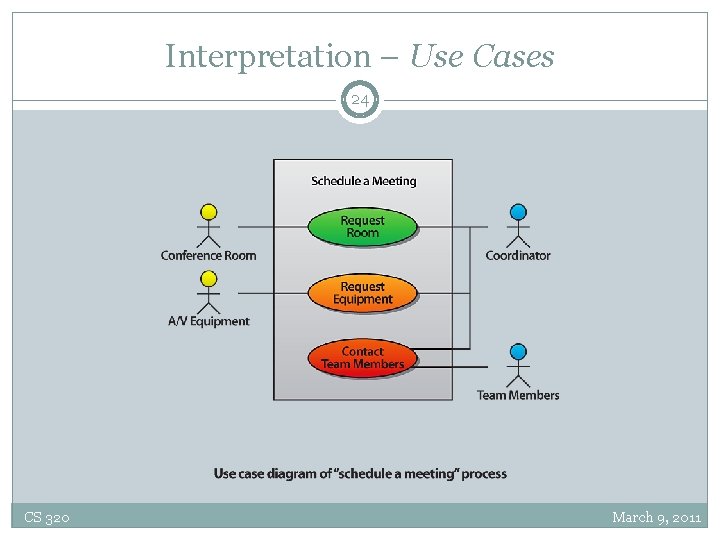 Interpretation – Use Cases

24

Schedule a Meeting

Request Room

Request Equipment

Contact Team Members

Conference Room

A/V Equipment

Coordinator

Team Members

Use case diagram of "schedule a meeting" process

CS 320

March 9, 2011